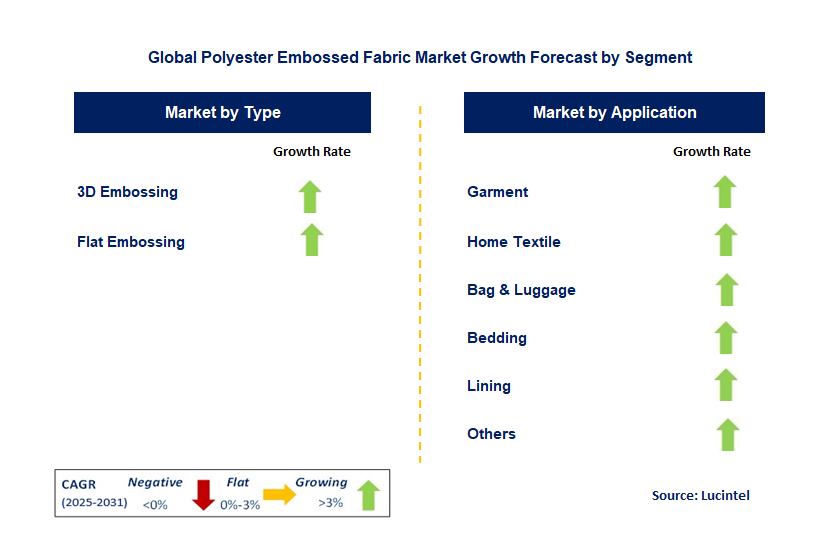 Global Polyester Embossed Fabric Market Growth Forecast by Segment

Market by Type

Growth Rate

3D Embossing

Flat Embossing

Market by Application

Growth Rate

Garment

Home Textile

Bag & Luggage

Bedding

Lining

Others

CAGR (2025-2031) Negative <0% Flat 0%-3% Growing >3%

Source: Lucintel